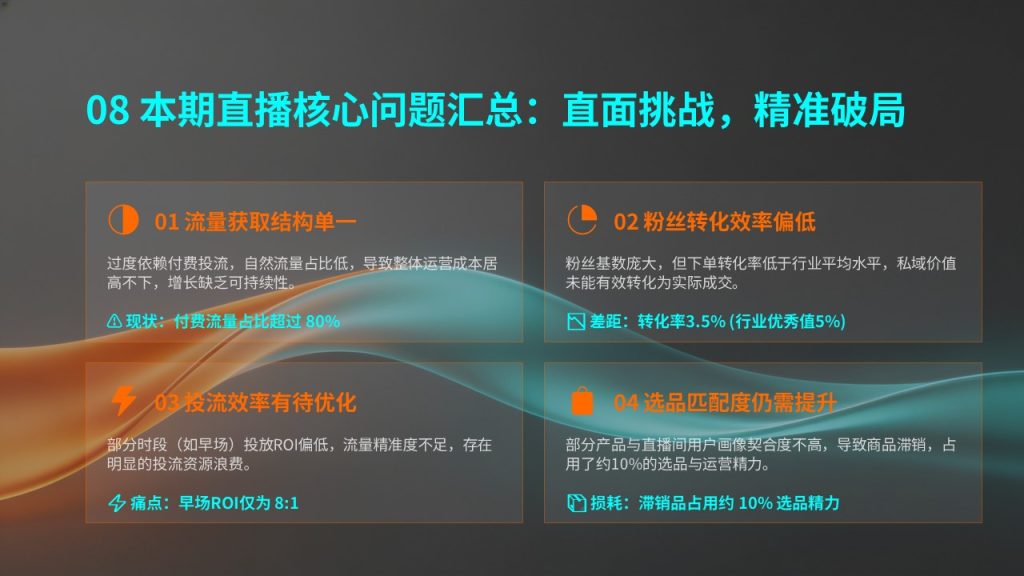 08 本期直播核心问题汇总：直面挑战，精准破局

01 流量获取结构单一

过度依赖付费投流，自然流量占比低，导致整体运营成本居高不下，增长缺乏可持续性。

现状：付费流量占比超过 80%

02 粉丝转化效率偏低

粉丝基数庞大，但下单转化率低于行业平均水平，私域价值未能有效转化为实际成交。

差距：转化率3.5% (行业优秀值5%)

03 投流效率有待优化

部分时段（如早场）投放ROI偏低，流量精准度不足，存在明显的投流资源浪费。

痛点：早场ROI仅为 8:1

04 选品匹配度仍需提升

部分产品与直播间用户画像契合度不高，导致商品滞销，占用了约10%的选品与运营精力。

损耗：滞销品占用约 10% 选品精力